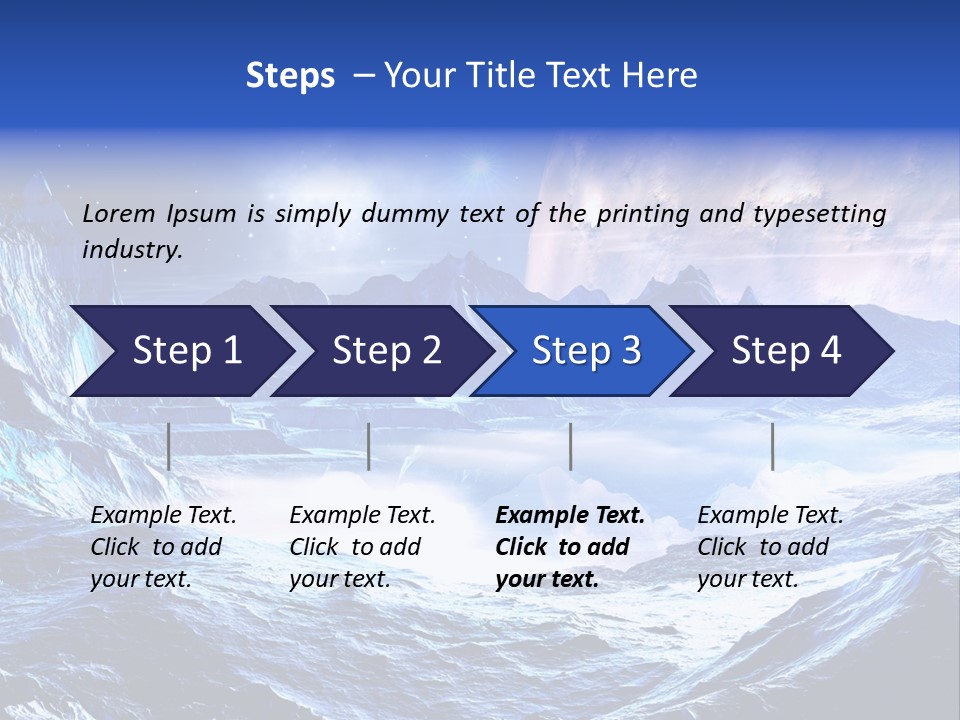 Steps – Your Title Text Here

Lorem Ipsum is simply dummy text of the printing and typesetting industry.

Step 1

Step 2

Step 3

Step 4

Example Text. Click to add your text.

Example Text. Click to add your text.

Example Text. Click to add your text.

Example Text. Click to add your text.